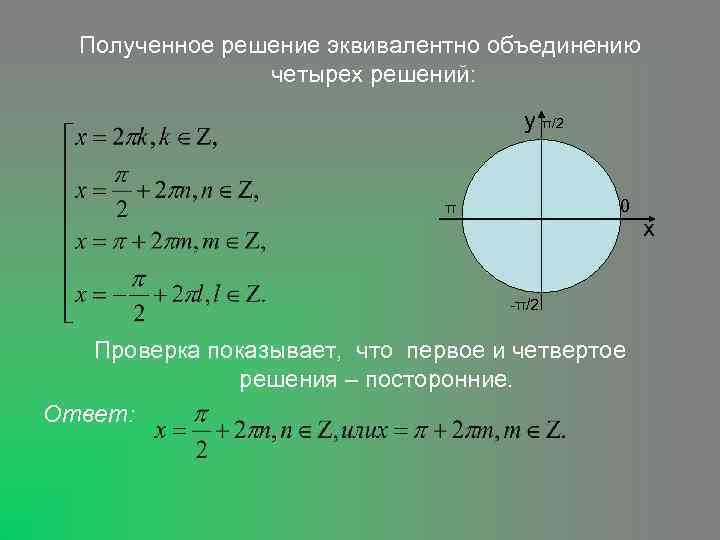 Полученное решение эквивалентно объединению четырех решений:

$\left[\begin{array}{l} x = 2\pi k, k \in Z, \\ x = \frac{\pi}{2} + 2\pi n, n \in Z, \\ x = \pi + 2\pi m, m \in Z, \\ x = -\frac{\pi}{2} + 2\pi l, l \in Z. \end{array}\right.$

y π/2
π
0
x
-π/2

Проверка показывает, что первое и четвертое решения – посторонние.

Ответ: $x = \frac{\pi}{2} + 2\pi n, n \in Z, или x = \pi + 2\pi m, m \in Z.$